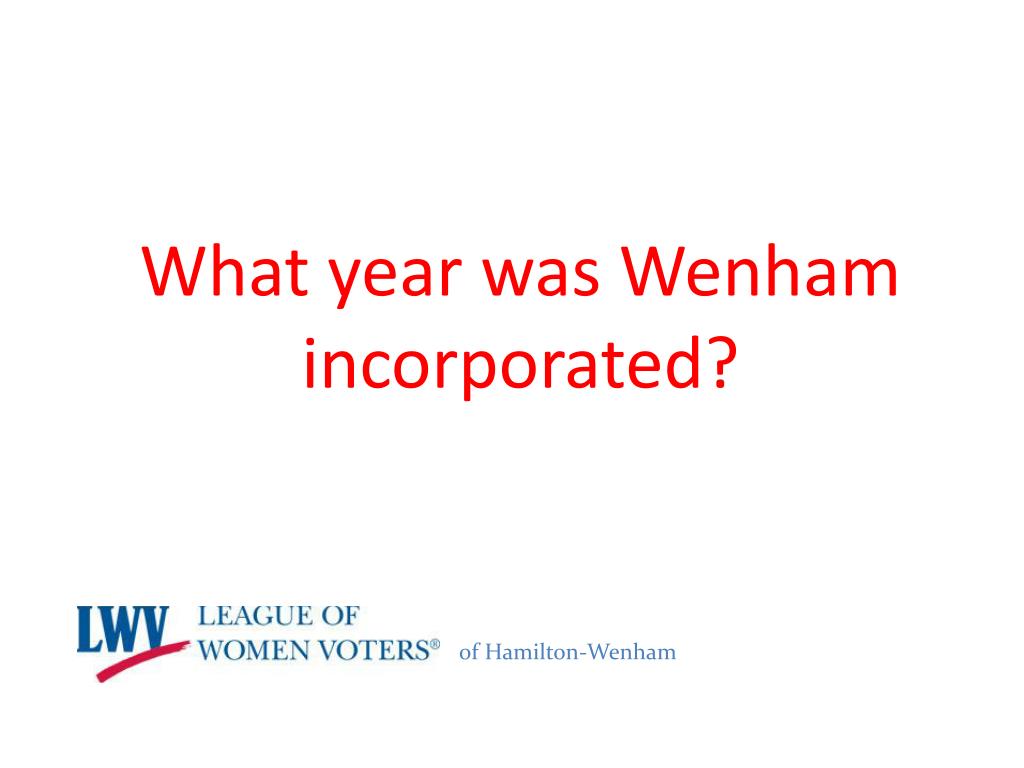 What year was Wenham incorporated?

LWV LEAGUE OF WOMEN VOTERS® of Hamilton-Wenham